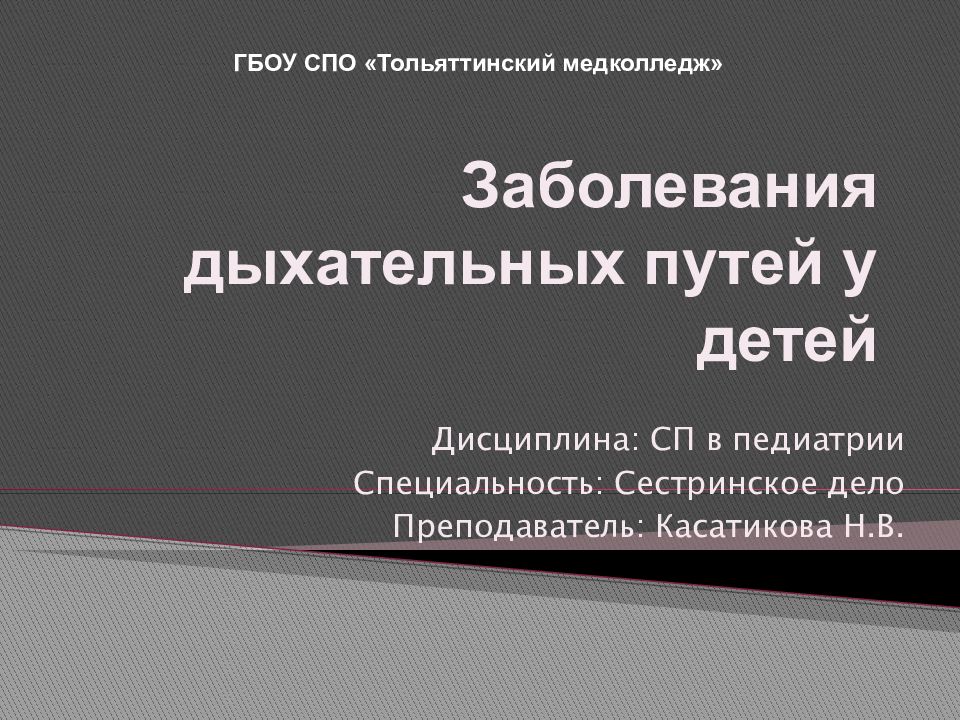 ГБОУ СПО «Тольяттинский медколледж»

Заболевания дыхательных путей у детей

Дисциплина: СП в педиатрии
Специальность: Сестринское дело
Преподаватель: Касатикова Н.В.